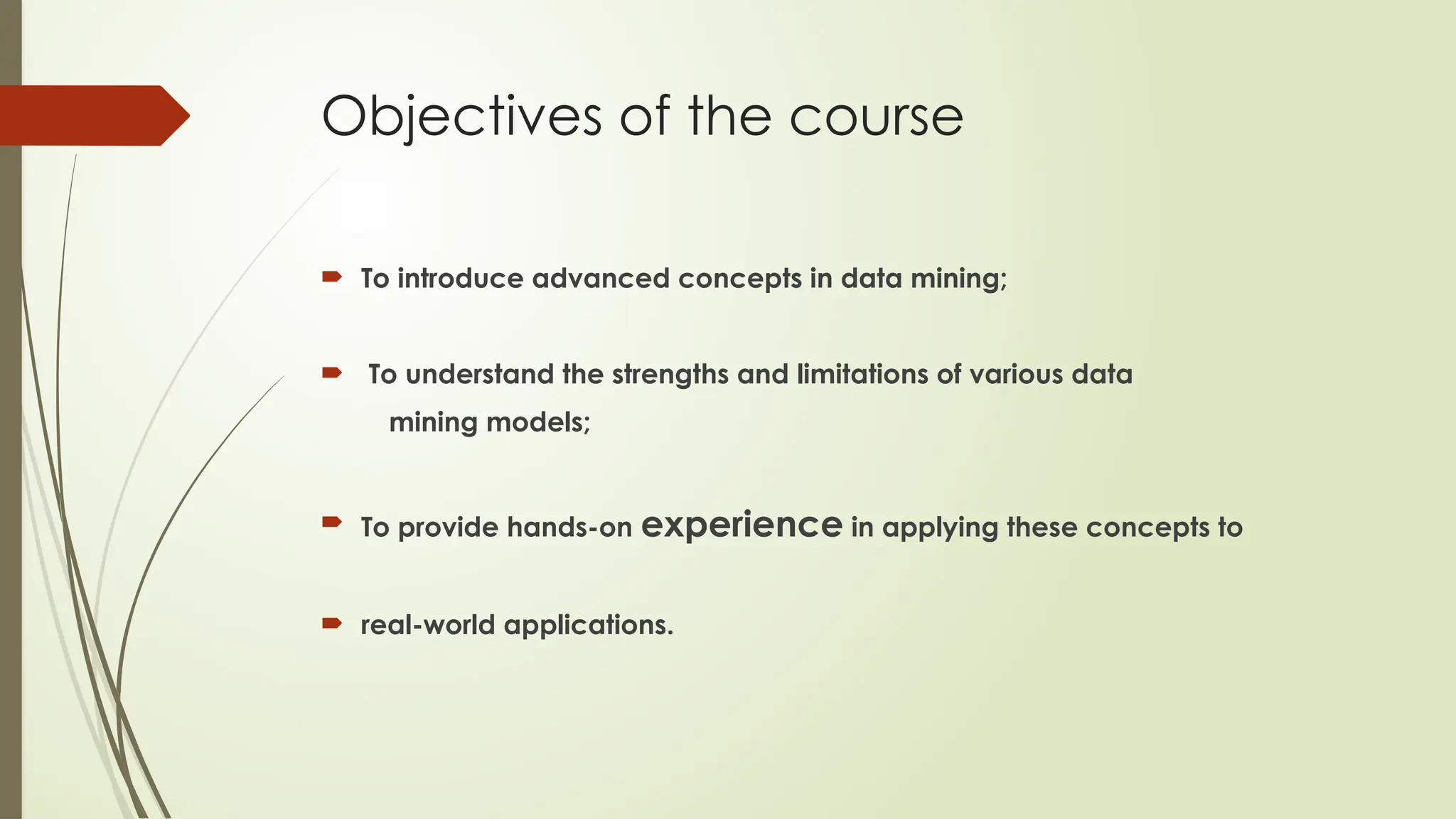 Objectives of the course

To introduce advanced concepts in data mining;

To understand the strengths and limitations of various data mining models;

To provide hands-on experience in applying these concepts to

real-world applications.